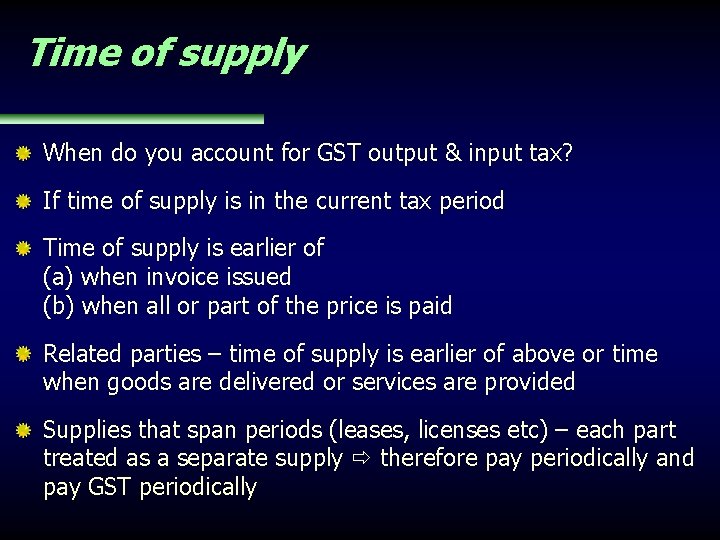 Time of supply

When do you account for GST output & input tax?

If time of supply is in the current tax period

Time of supply is earlier of
(a) when invoice issued
(b) when all or part of the price is paid

Related parties – time of supply is earlier of above or time when goods are delivered or services are provided

Supplies that span periods (leases, licenses etc) – each part treated as a separate supply ⇨ therefore pay periodically and pay GST periodically